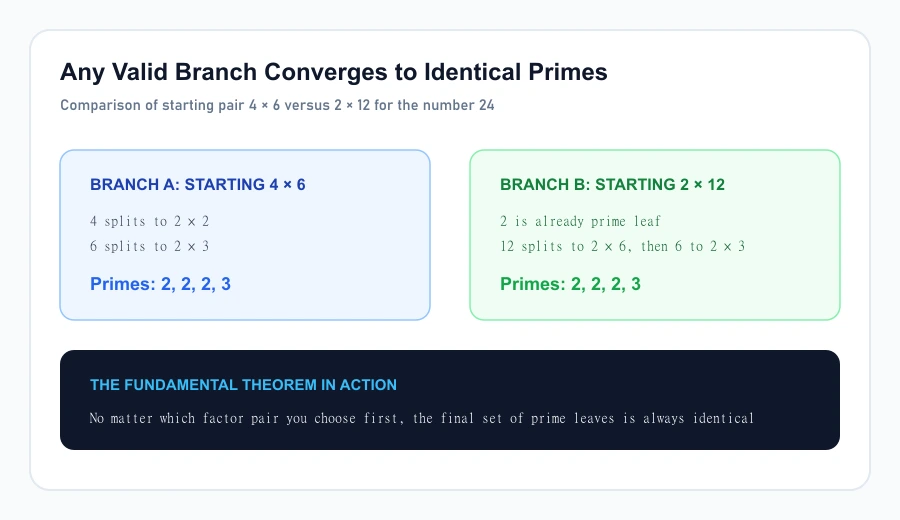 Any Valid Branch Converges to Identical Primes

Comparison of starting pair 4 × 6 versus 2 × 12 for the number 24

BRANCH A: STARTING 4 × 6

4 splits to 2 × 2
6 splits to 2 × 3

Primes: 2, 2, 2, 3

BRANCH B: STARTING 2 × 12

2 is already prime leaf
12 splits to 2 × 6, then 6 to 2 × 3

Primes: 2, 2, 2, 3

THE FUNDAMENTAL THEOREM IN ACTION

No matter which factor pair you choose first, the final set of prime leaves is always identical